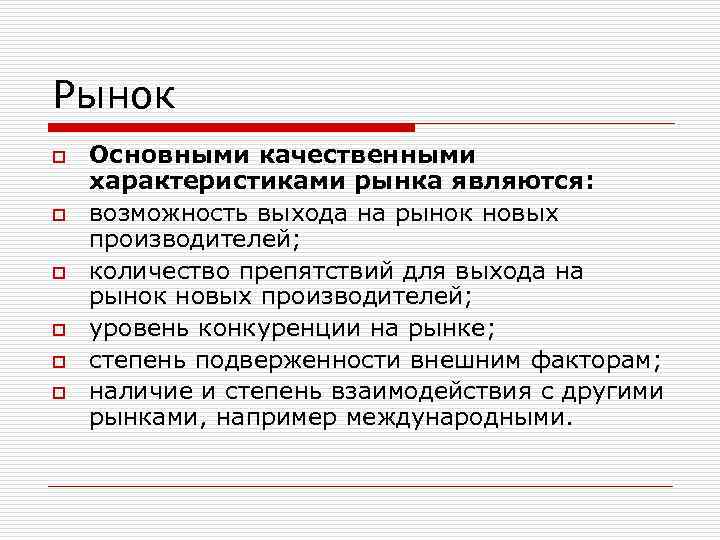 Рынок

Основными качественными характеристиками рынка являются:

возможность выхода на рынок новых производителей;

количество препятствий для выхода на рынок новых производителей;

уровень конкуренции на рынке;

степень подверженности внешним факторам;

наличие и степень взаимодействия с другими рынками, например международными.